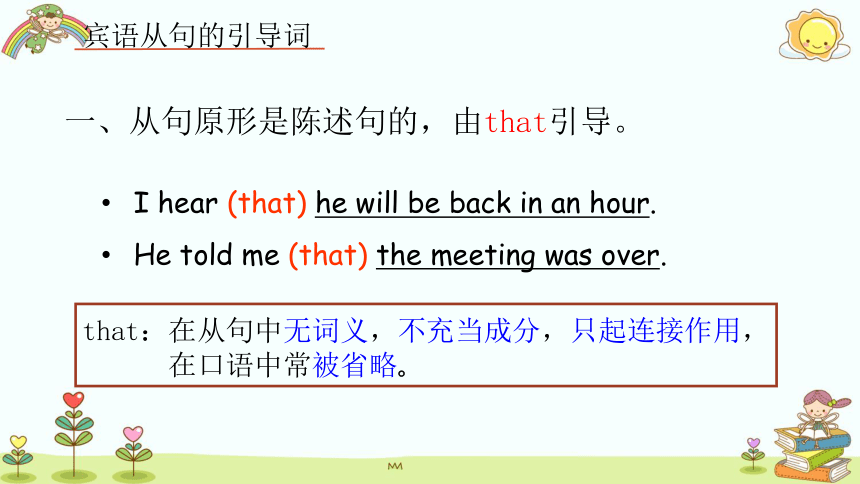 宾语从句的引导词

一、从句原形是陈述句的，由that引导。

• I hear (that) he will be back in an hour.

• He told me (that) the meeting was over.

that：在从句中无词义，不充当成分，只起连接作用，在口语中常被省略。